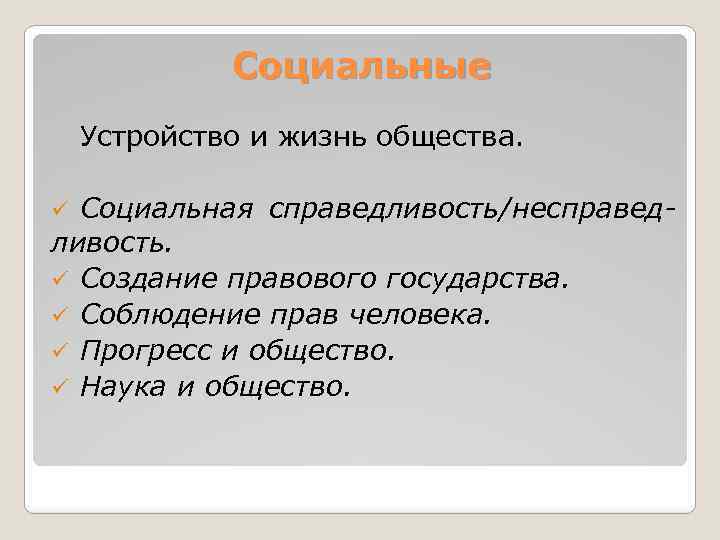 Социальные

Устройство и жизнь общества.

✓ Социальная справедливость/несправедливость.
✓ Создание правового государства.
✓ Соблюдение прав человека.
✓ Прогресс и общество.
✓ Наука и общество.